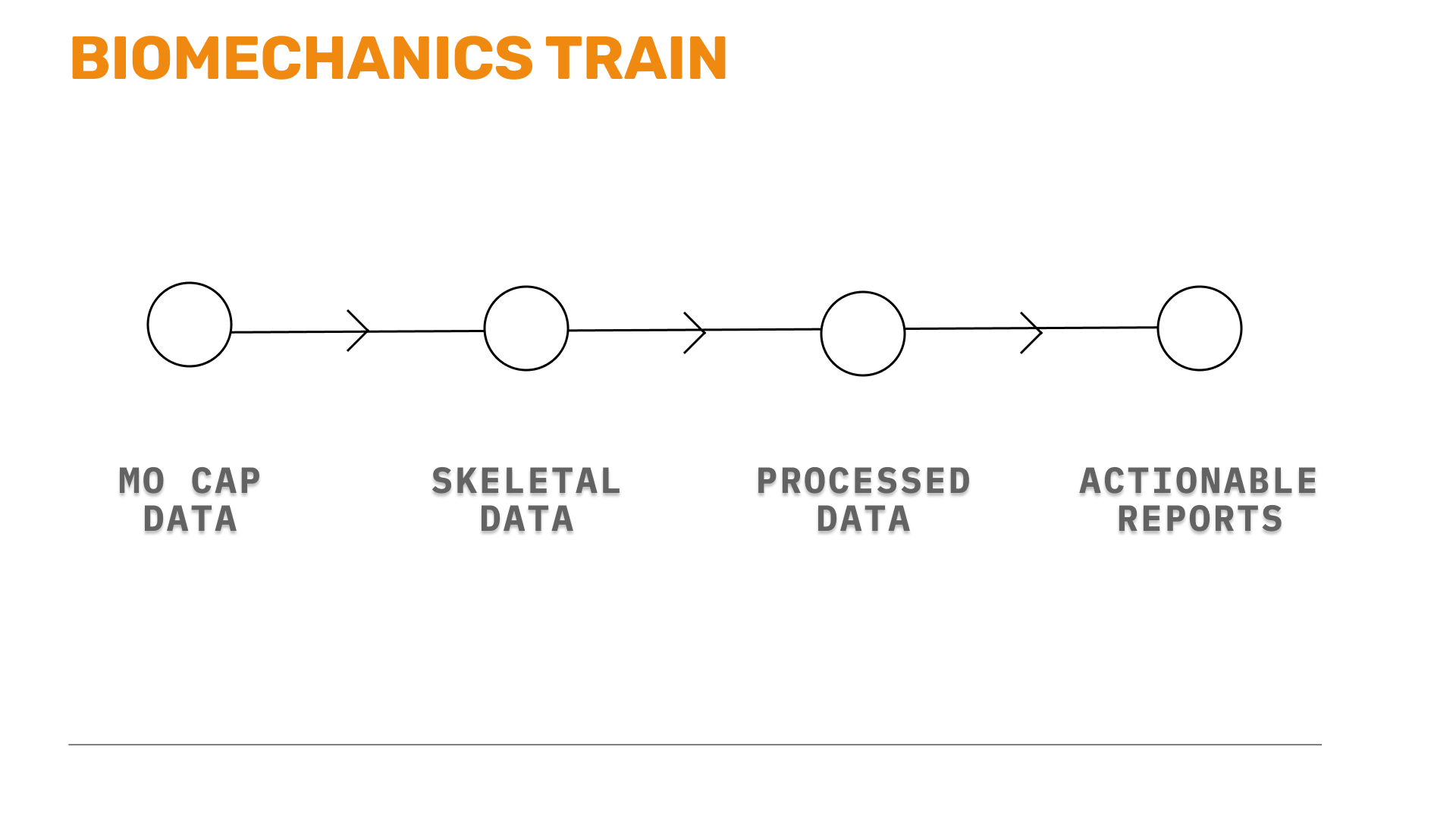 BIOMECHANICS TRAIN

MO CAP DATA

SKELETAL DATA

PROCESSED DATA

ACTIONABLE REPORTS